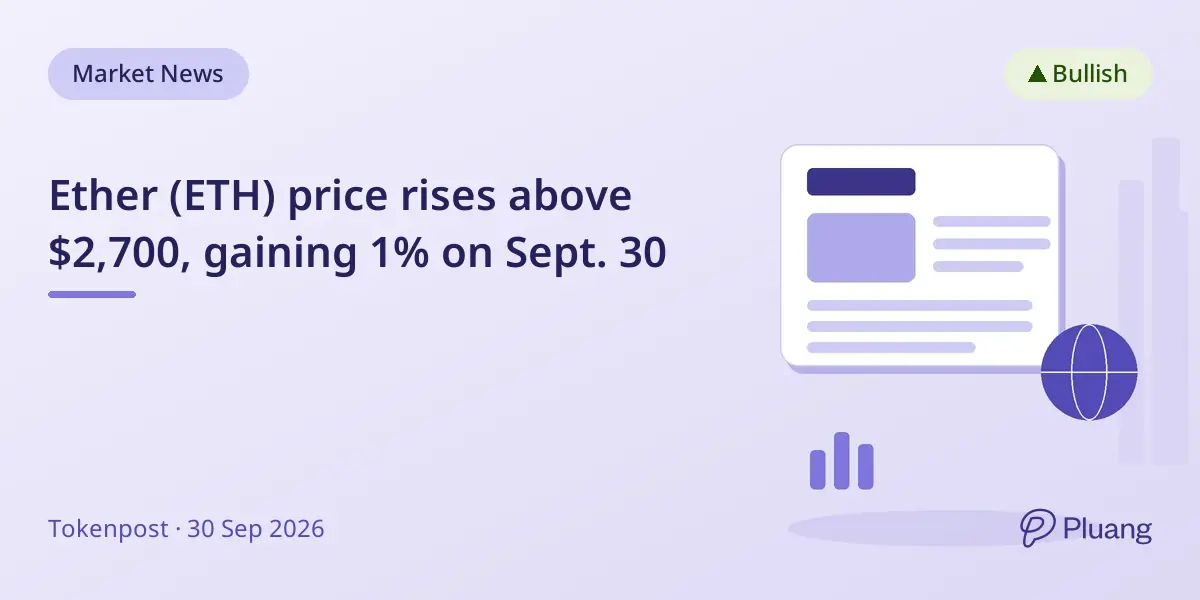 Market News

▲ Bullish

Ether (ETH) price rises above $2,700, gaining 1% on Sept. 30

Tokenpost · 30 Sep 2026

Pluang